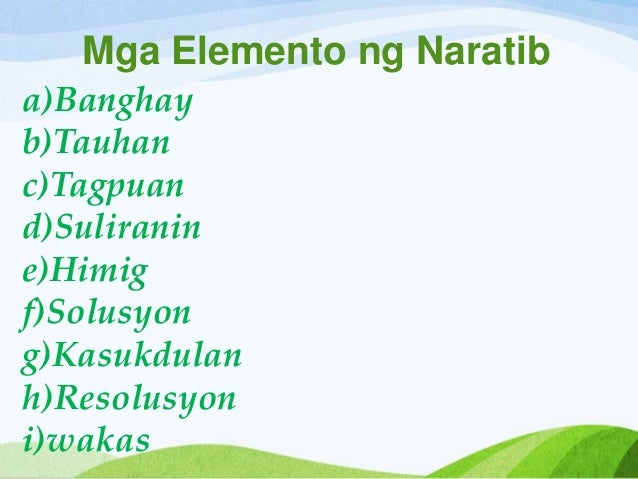 Mga Elemento ng Naratib

a)Banghay
b)Tauhan
c)Tagpuan
d)Suliranin
e)Himig
f)Solusyon
g)Kasukdulan
h)Resolusyon
i)wakas